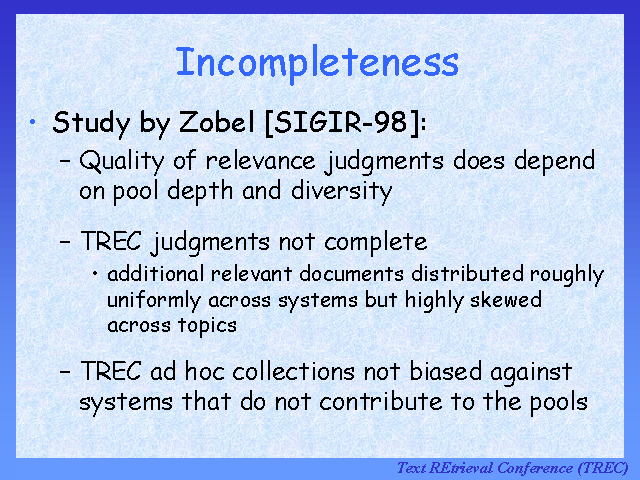 Incompleteness

• Study by Zobel [SIGIR-98]:

– Quality of relevance judgments does depend on pool depth and diversity

– TREC judgments not complete

• additional relevant documents distributed roughly uniformly across systems but highly skewed across topics

– TREC ad hoc collections not biased against systems that do not contribute to the pools

Text REtrieval Conference (TREC)